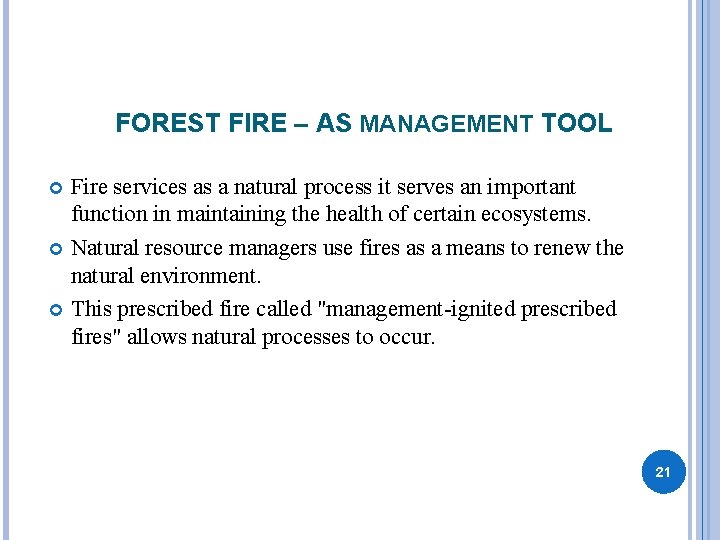 FOREST FIRE – AS MANAGEMENT TOOL

Fire services as a natural process it serves an important function in maintaining the health of certain ecosystems.

Natural resource managers use fires as a means to renew the natural environment.

This prescribed fire called "management-ignited prescribed fires" allows natural processes to occur.

21